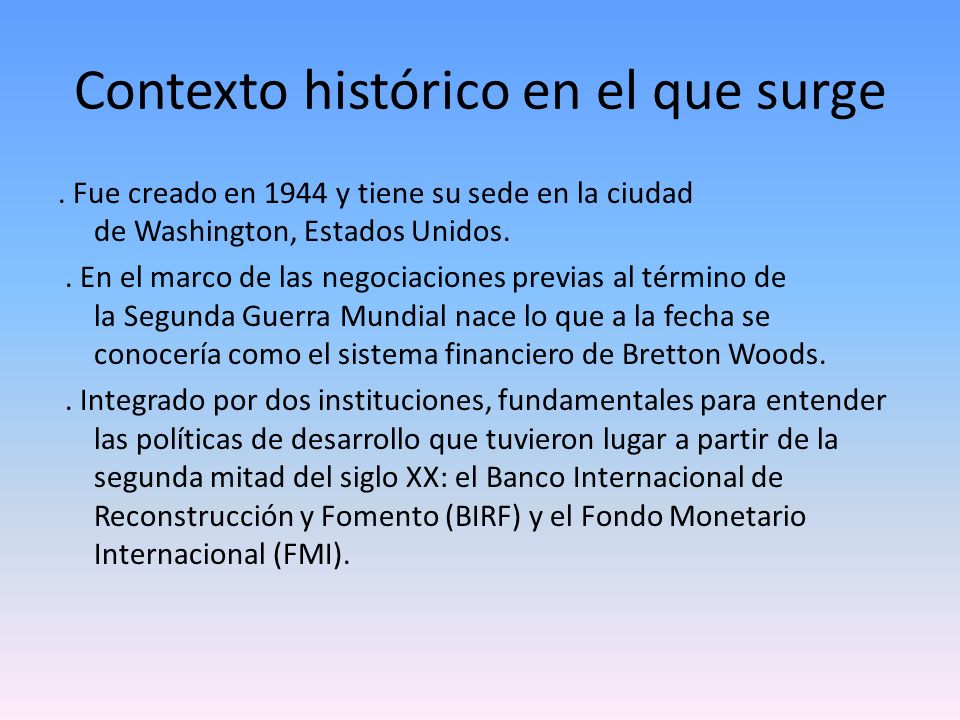 Contexto histórico en el que surge

. Fue creado en 1944 y tiene su sede en la ciudad de Washington, Estados Unidos.

. En el marco de las negociaciones previas al término de la Segunda Guerra Mundial nace lo que a la fecha se conocería como el sistema financiero de Bretton Woods.

. Integrado por dos instituciones, fundamentales para entender las políticas de desarrollo que tuvieron lugar a partir de la segunda mitad del siglo XX: el Banco Internacional de Reconstrucción y Fomento (BIRF) y el Fondo Monetario Internacional (FMI).